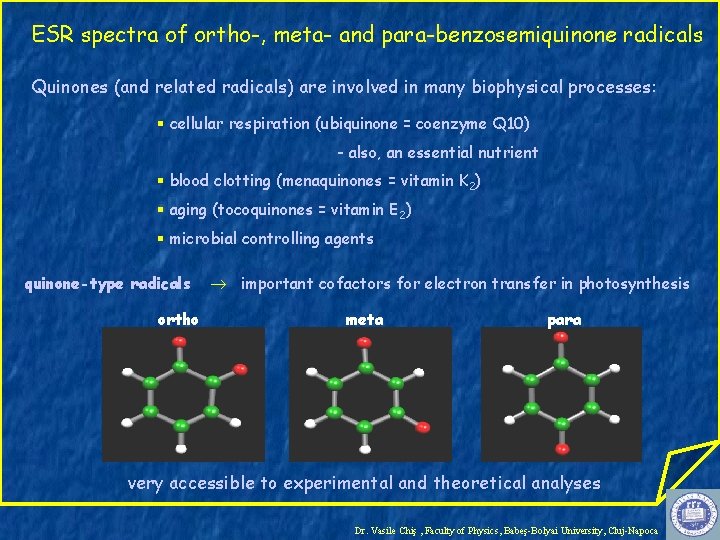 ESR spectra of ortho-, meta- and para-benzosemiquinone radicals

Quinones (and related radicals) are involved in many biophysical processes:

▪ cellular respiration (ubiquinone = coenzyme Q10)

- also, an essential nutrient

▪ blood clotting (menaquinones = vitamin $K_2$)

▪ aging (tocoquinones = vitamin $E_2$)

▪ microbial controlling agents

quinone-type radicals $\rightarrow$ important cofactors for electron transfer in photosynthesis

ortho

meta

para

very accessible to experimental and theoretical analyses

Dr. Vasile Chiş , Faculty of Physics, Babeş-Bolyai University, Cluj-Napoca